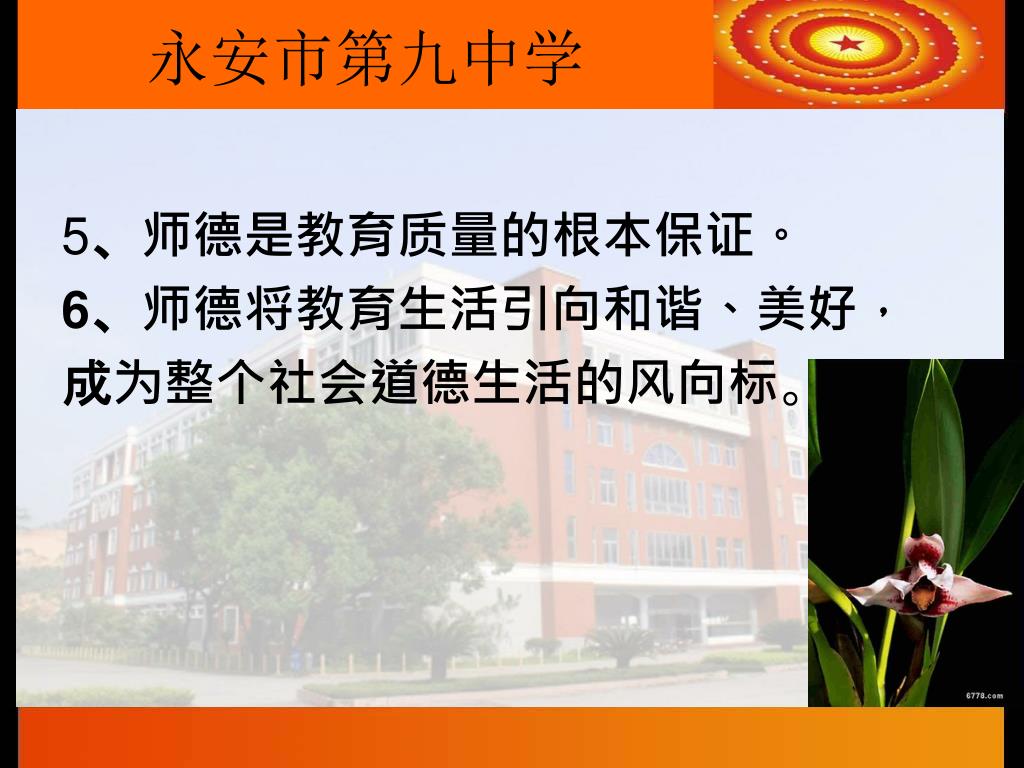 永安市第九中学

5、师德是教育质量的根本保证。
6、师德将教育生活引向和谐、美好，成为整个社会道德生活的风向标。

6778.com